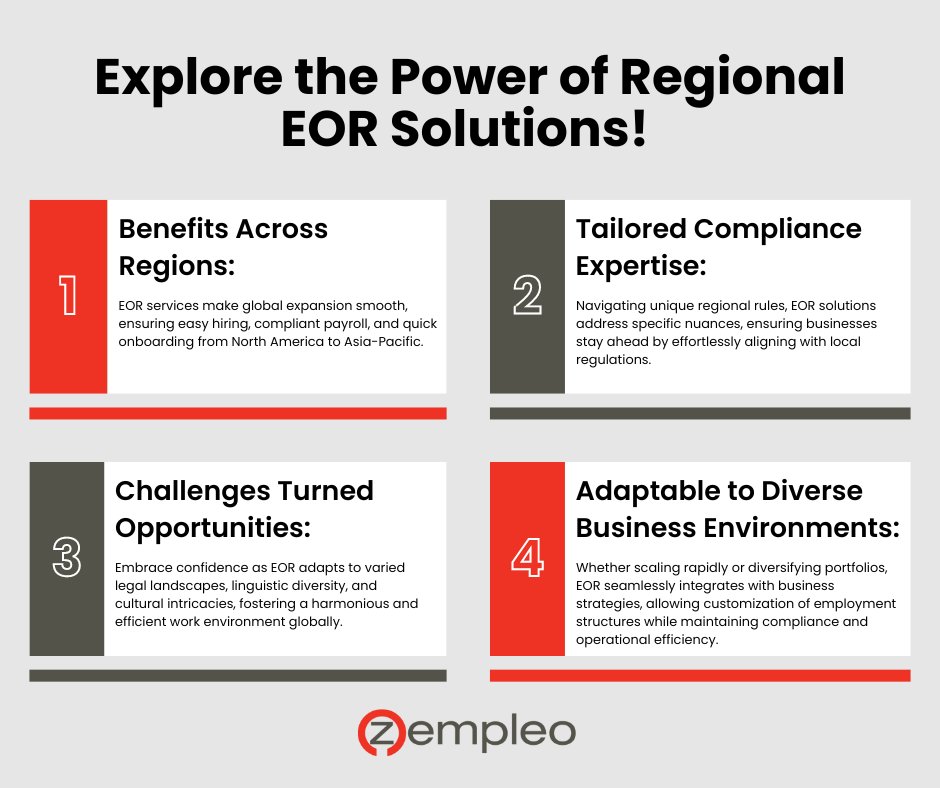 Explore the Power of Regional EOR Solutions!

1

Benefits Across Regions:

EOR services make global expansion smooth, ensuring easy hiring, compliant payroll, and quick onboarding from North America to Asia-Pacific.

2

Tailored Compliance Expertise:

Navigating unique regional rules, EOR solutions address specific nuances, ensuring businesses stay ahead by effortlessly aligning with local regulations.

3

Challenges Turned Opportunities:

Embrace confidence as EOR adapts to varied legal landscapes, linguistic diversity, and cultural intricacies, fostering a harmonious and efficient work environment globally.

4

Adaptable to Diverse Business Environments:

Whether scaling rapidly or diversifying portfolios, EOR seamlessly integrates with business strategies, allowing customization of employment structures while maintaining compliance and operational efficiency.

zempleo